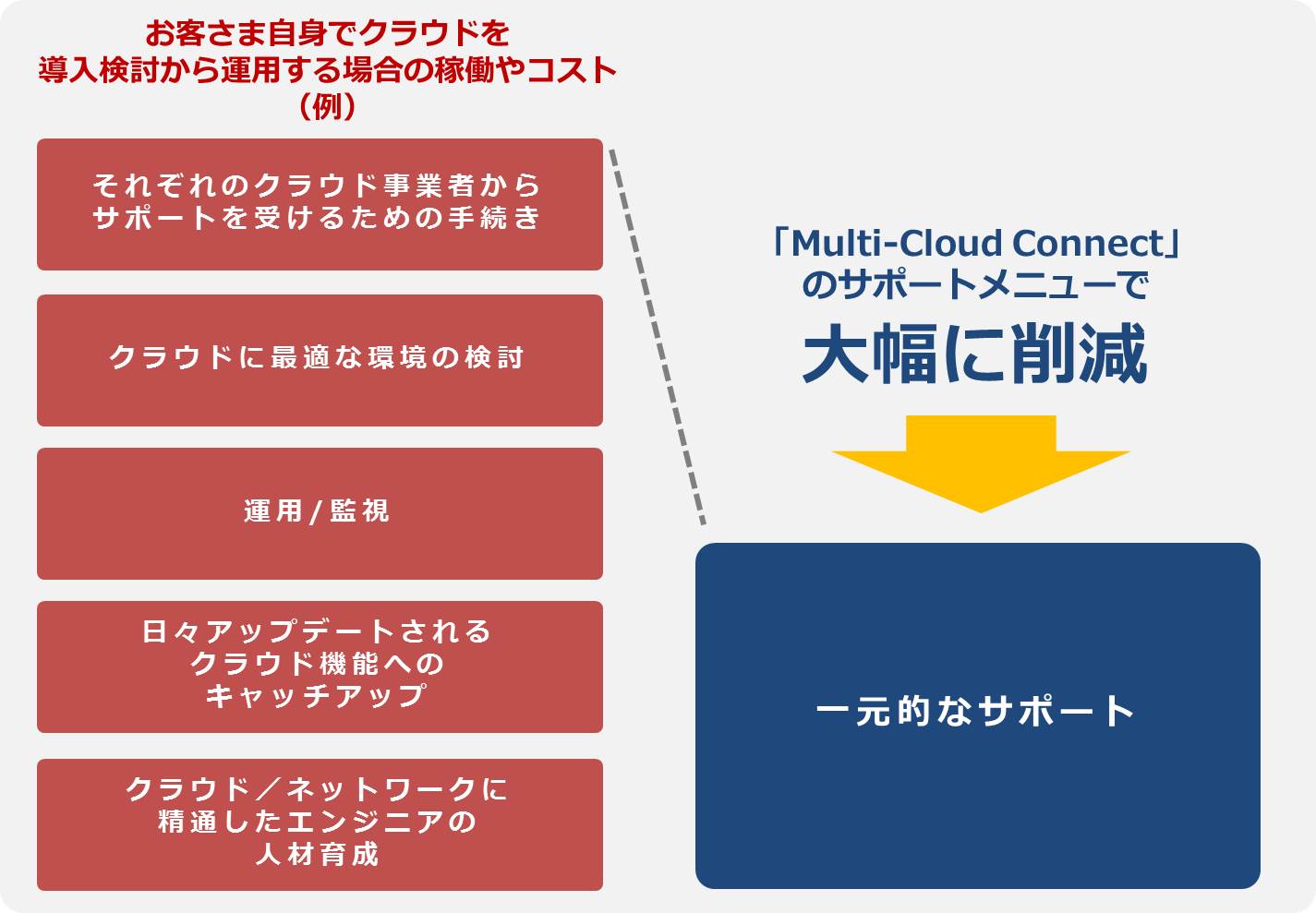 お客さま自身でクラウドを
導入検討から運用する場合の稼働やコスト
（例）

それぞれのクラウド事業者から
サポートを受けるための手続き

クラウドに最適な環境の検討

運用/監視

日々アップデートされる
クラウド機能への
キャッチアップ

クラウド／ネットワークに
精通したエンジニアの
人材育成

「Multi-Cloud Connect」
のサポートメニューで
大幅に削減

一元的なサポート